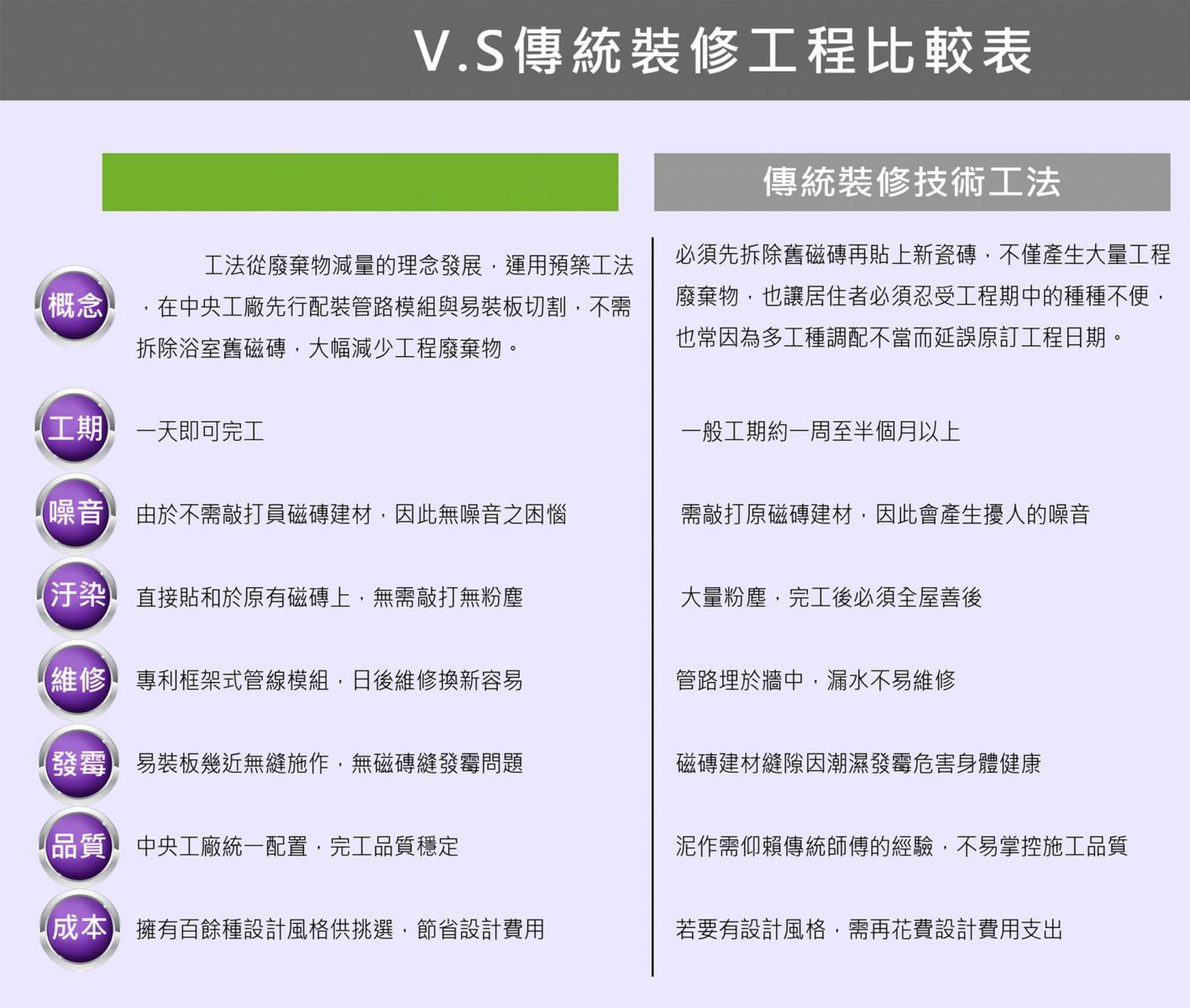 V.S傳統裝修工程比較表

|  |  | 傳統裝修技術工法 |
|---|---|---|
| 概念 | 工法從廢棄物減量的理念發展，運用預築工法，在中央工廠先行配裝管路模組與易裝板切割，不需拆除浴室舊磁磚，大幅減少工程廢棄物。 | 必須先拆除舊磁磚再貼上新瓷磚，不僅產生大量工程廢棄物，也讓居住者必須忍受工程期中的種種不便，也常因為多工種調配不當而延誤原訂工程日期。 |
| 工期 | 一天即可完工 | 一般工期約一周至半個月以上 |
| 噪音 | 由於不需敲打員磁磚建材，因此無噪音之困惱 | 需敲打原磁磚建材，因此會產生擾人的噪音 |
| 汙染 | 直接貼和於原有磁磚上，無需敲打無粉塵 | 大量粉塵，完工後必須全屋善後 |
| 維修 | 專利框架式管線模組，日後維修換新容易 | 管路埋於牆中，漏水不易維修 |
| 發霉 | 易裝板幾近無縫施作，無磁磚縫發霉問題 | 磁磚建材縫隙因潮濕發霉危害身體健康 |
| 品質 | 中央工廠統一配置，完工品質穩定 | 泥作需仰賴傳統師傅的經驗，不易掌控施工品質 |
| 成本 | 擁有百餘種設計風格供挑選，節省設計費用 | 若要有設計風格，需再花費設計費用支出 |